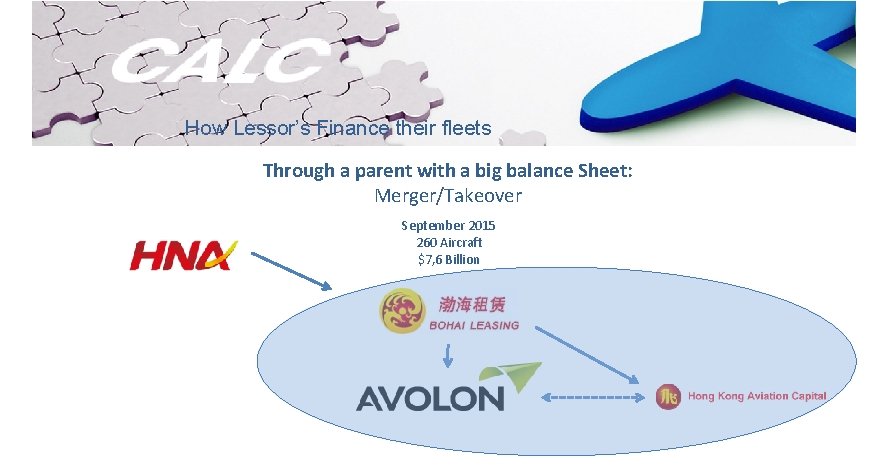 CALC

How Lessor's Finance their fleets

Through a parent with a big balance Sheet:
Merger/Takeover

September 2015
260 Aircraft
$7,6 Billion

HNA

渤海租赁
BOHAI LEASING

AVOLON

Hong Kong Aviation Capital